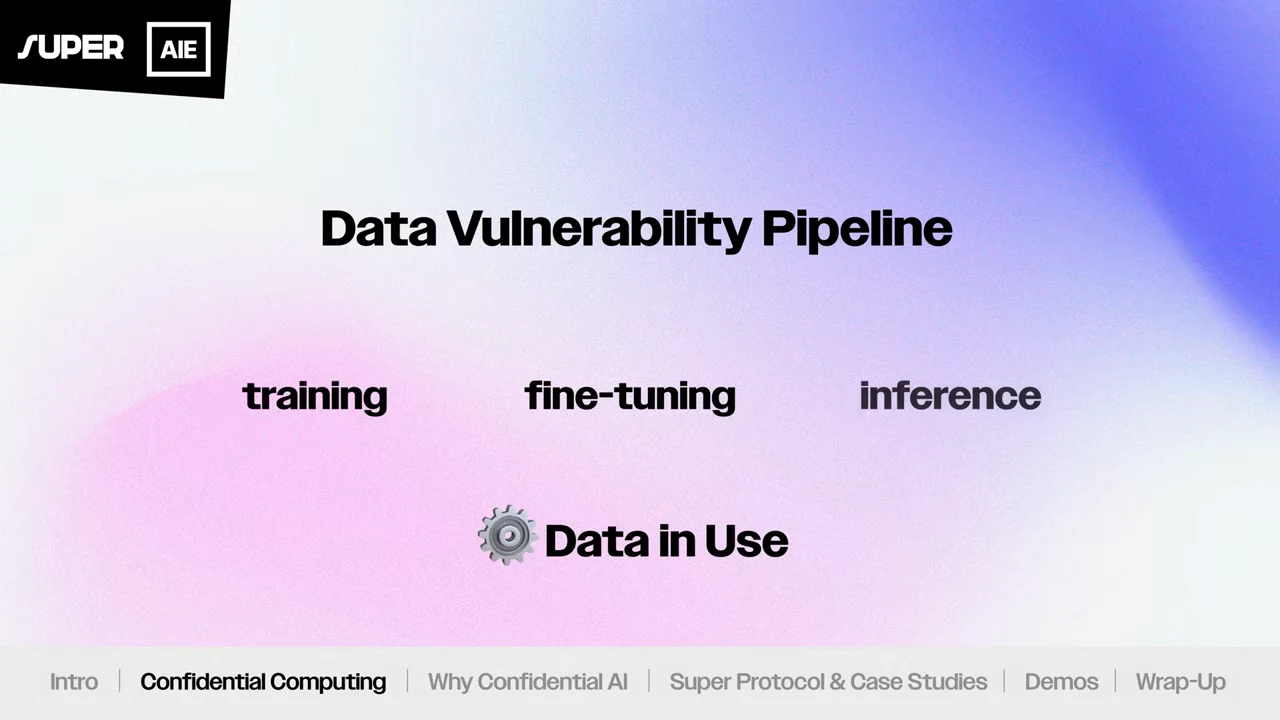 SUPER AIE

Data Vulnerability Pipeline

training fine-tuning inference

Data in Use

Intro | Confidential Computing | Why Confidential AI | Super Protocol & Case Studies | Demos | Wrap-Up